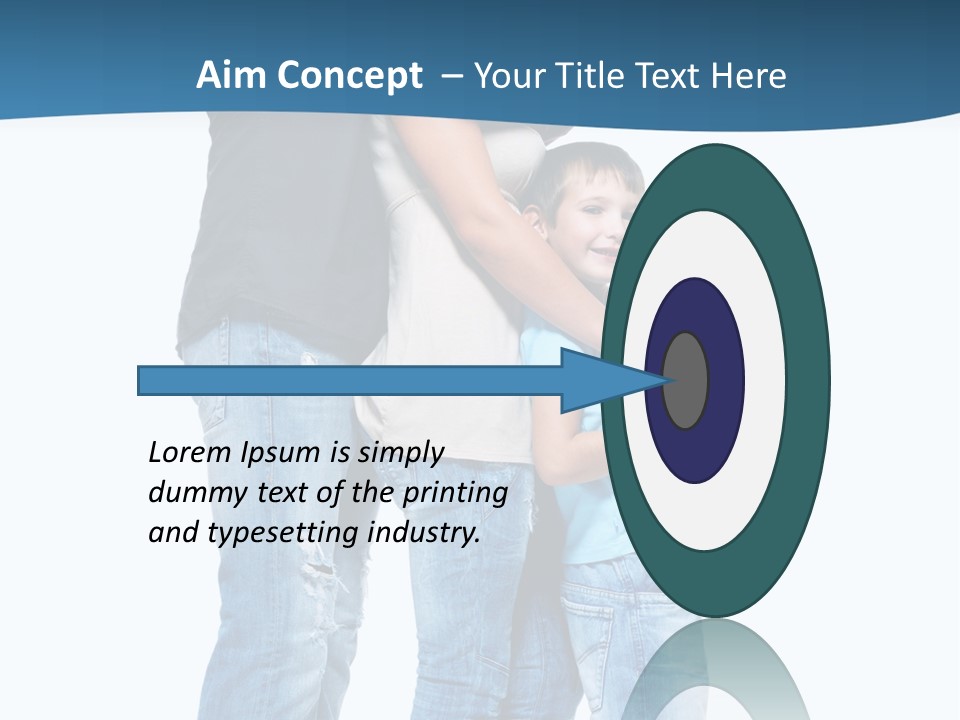 Aim Concept – Your Title Text Here

Lorem Ipsum is simply dummy text of the printing and typesetting industry.